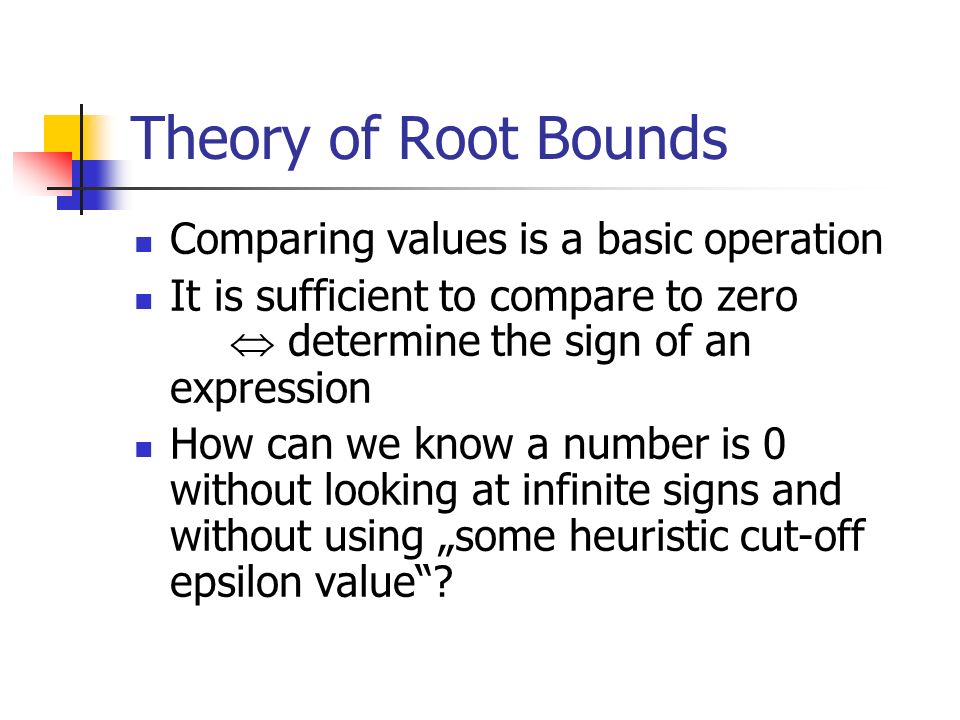 Theory of Root Bounds

- Comparing values is a basic operation
- It is sufficient to compare to zero $\Leftrightarrow$ determine the sign of an expression
- How can we know a number is 0 without looking at infinite signs and without using „some heuristic cut-off epsilon value“?